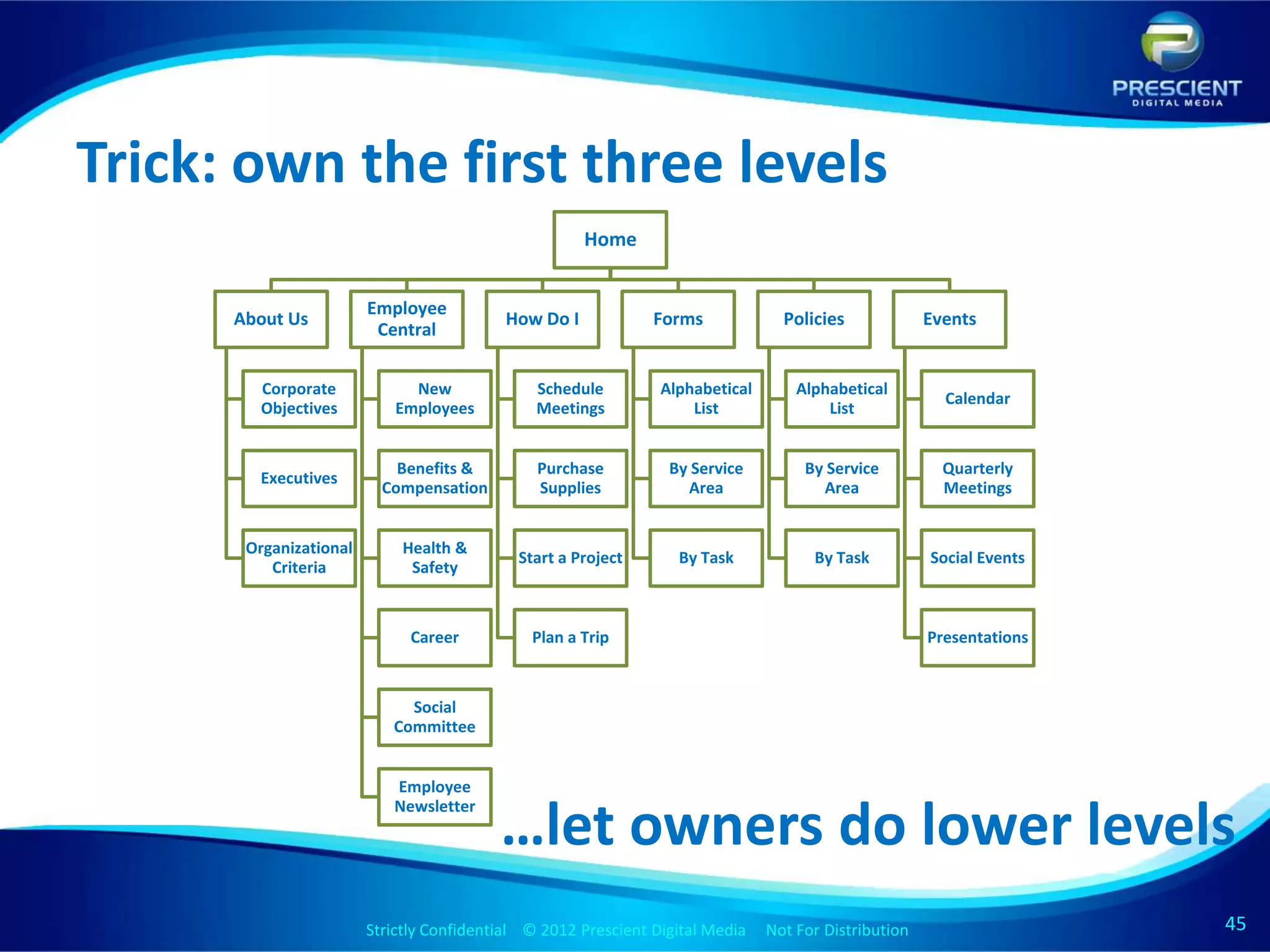 PRESCIENT
DIGITAL MEDIA

Trick: own the first three levels

Home

About Us
Corporate Objectives
Executives
Organizational Criteria

Employee Central
New Employees
Benefits & Compensation
Health & Safety
Career
Social Committee
Employee Newsletter

How Do I
Schedule Meetings
Purchase Supplies
Start a Project
Plan a Trip

Forms
Alphabetical List
By Service Area
By Task

Policies
Alphabetical List
By Service Area
By Task

Events
Calendar
Quarterly Meetings
Social Events
Presentations

…let owners do lower levels

Strictly Confidential © 2012 Prescient Digital Media Not For Distribution

45